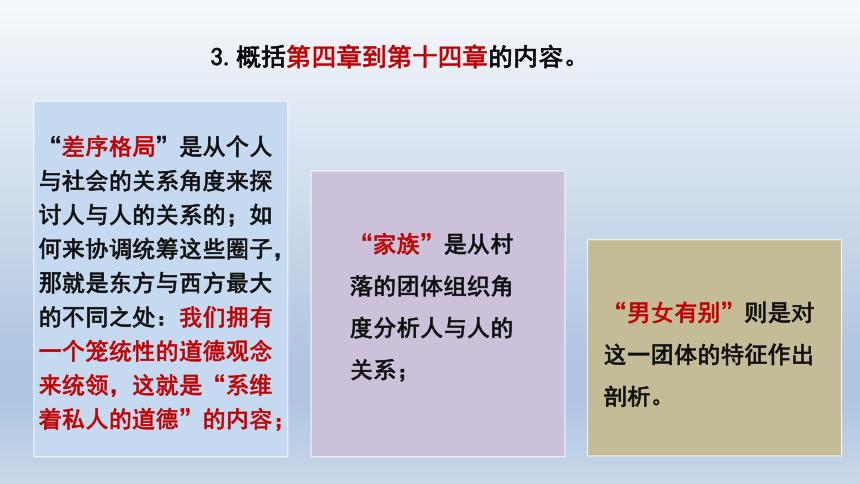 3. 概括第四章到第十四章的内容。

“差序格局”是从个人与社会的关系角度来探讨人与人的关系的；如何来协调统筹这些圈子，那就是东方与西方最大的不同之处：我们拥有一个笼统性的道德观念来统领，这就是“系维着私人的道德”的内容；

“家族”是从村落的团体组织角度分析人与人的关系；

“男女有别”则是对这一团体的特征作出剖析。